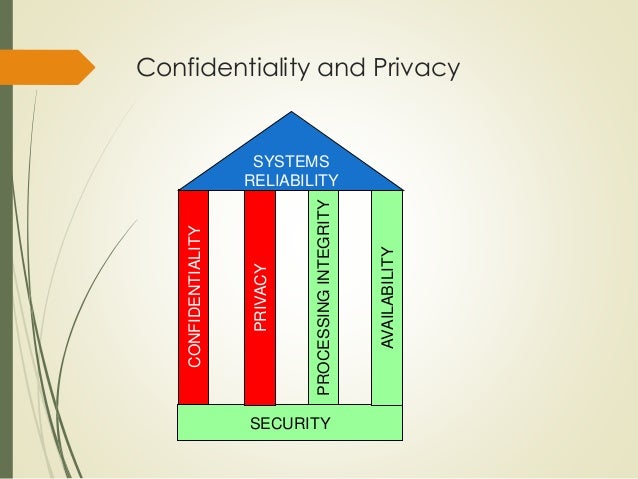 Confidentiality and Privacy

SYSTEMS RELIABILITY

CONFIDENTIALITY

PRIVACY

PROCESSING INTEGRITY

AVAILABILITY

SECURITY